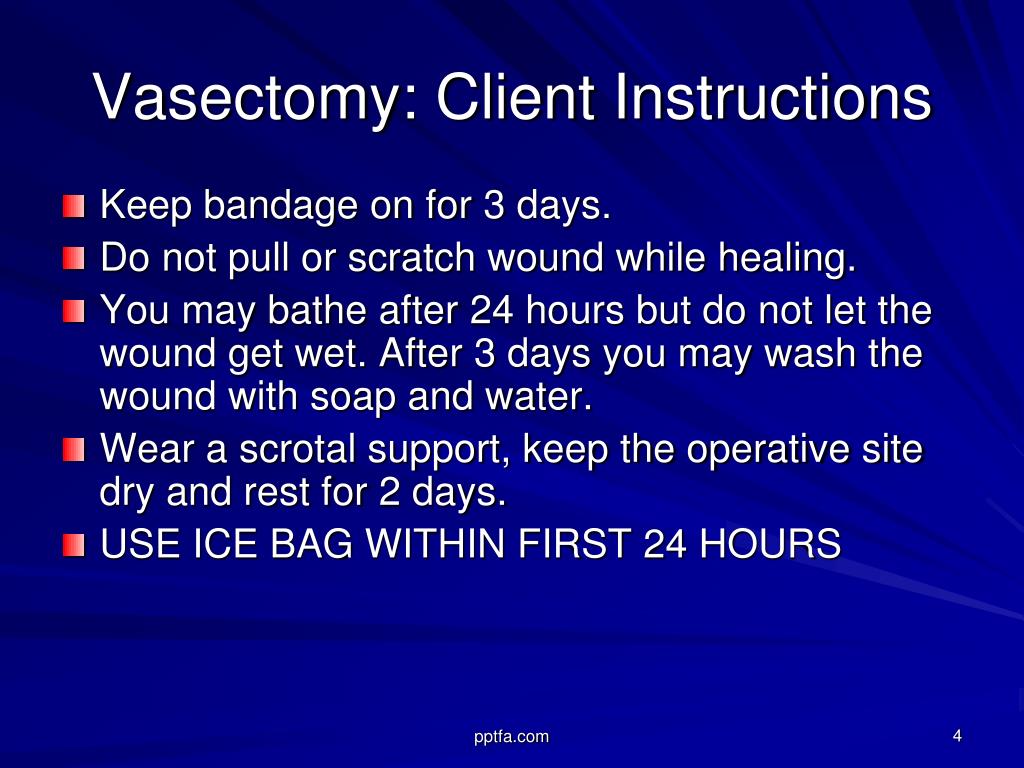 Vasectomy: Client Instructions

- Keep bandage on for 3 days.
- Do not pull or scratch wound while healing.
- You may bathe after 24 hours but do not let the wound get wet. After 3 days you may wash the wound with soap and water.
- Wear a scrotal support, keep the operative site dry and rest for 2 days.
- USE ICE BAG WITHIN FIRST 24 HOURS

pptfa.com

4